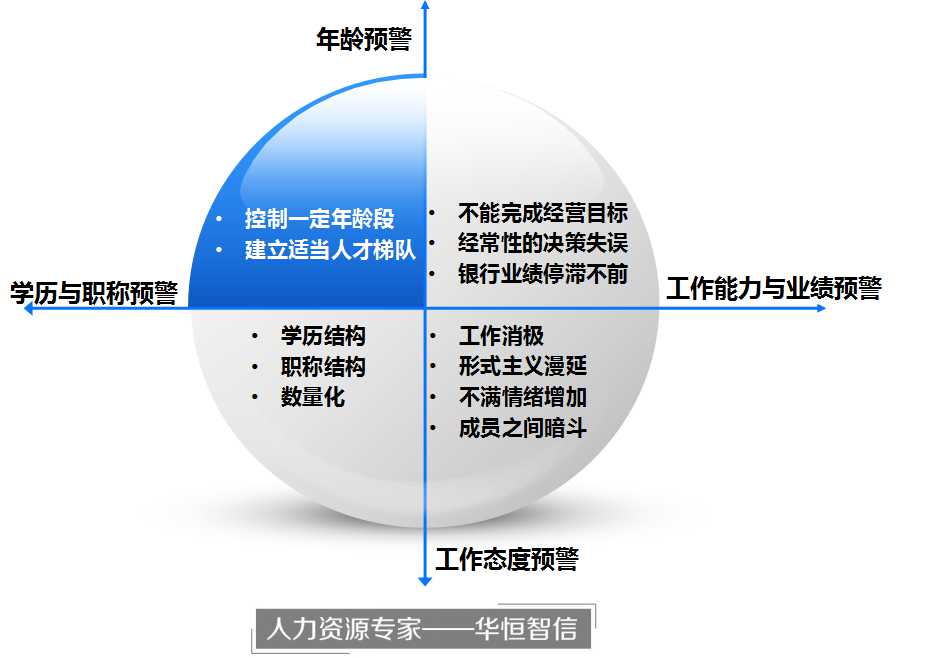 年龄预警

• 控制一定年龄段
• 建立适当人才梯队

• 不能完成经营目标
• 经常性的决策失误
• 银行业绩停滞不前

学历与职称预警

工作能力与业绩预警

• 学历结构
• 职称结构
• 数量化

• 工作消极
• 形式主义漫延
• 不满情绪增加
• 成员之间暗斗

工作态度预警

人力资源专家——华恒智信